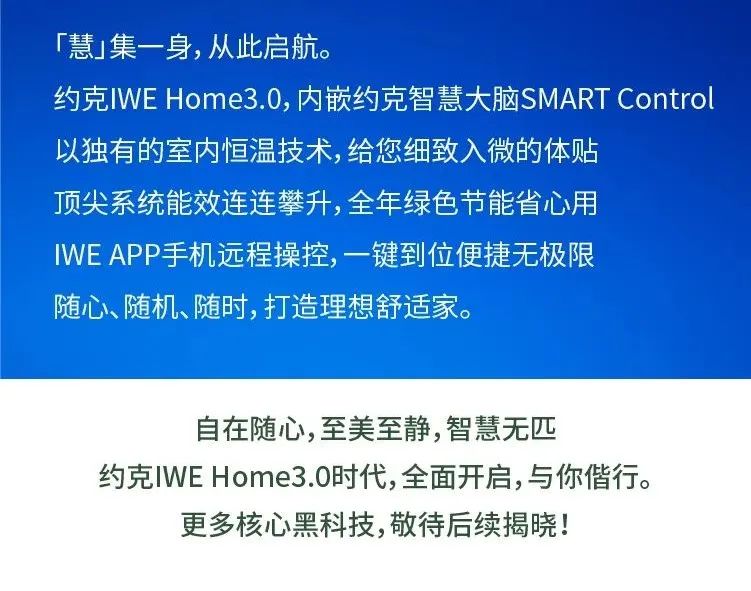 「慧」集一身，从此启航。
约克IWE Home3.0，内嵌约克智慧大脑SMART Control
以独有的室内恒温技术，给您细致入微的体贴
顶尖系统能效连连攀升，全年绿色节能省心用
IWE APP手机远程操控，一键到位便捷无极限
随心、随机、随时，打造理想舒适家。

自在随心，至美至静，智慧无匹
约克IWE Home3.0时代，全面开启，与你偕行。
更多核心黑科技，敬待后续揭晓！